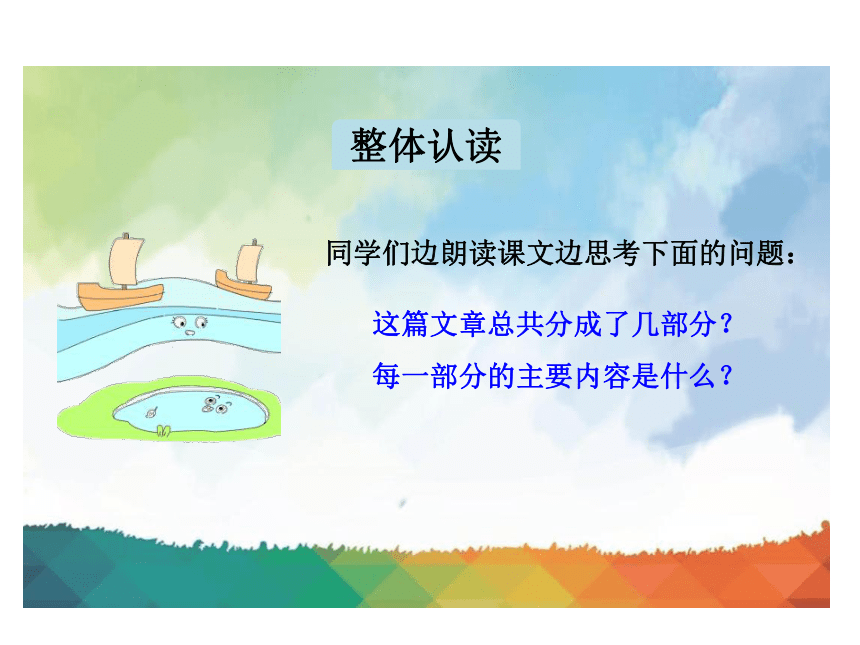 整体认读

同学们边朗读课文边思考下面的问题：

这篇文章总共分成了几部分？

每一部分的主要内容是什么？